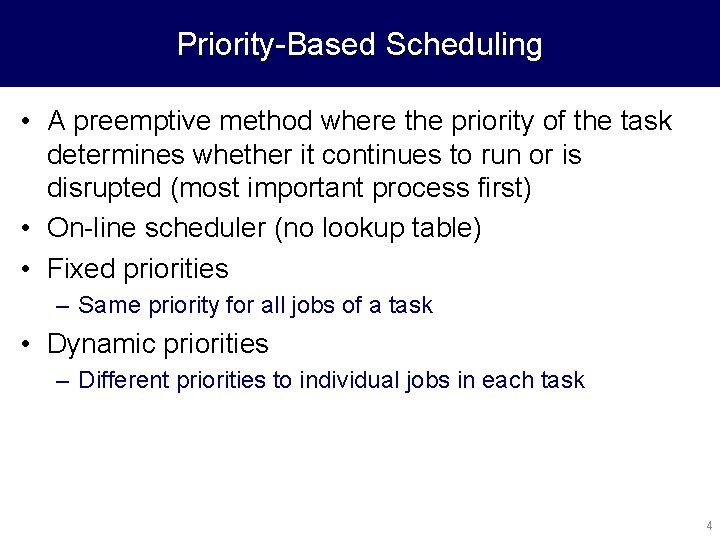 Priority-Based Scheduling

• A preemptive method where the priority of the task determines whether it continues to run or is disrupted (most important process first)
• On-line scheduler (no lookup table)
• Fixed priorities
– Same priority for all jobs of a task
• Dynamic priorities
– Different priorities to individual jobs in each task

4